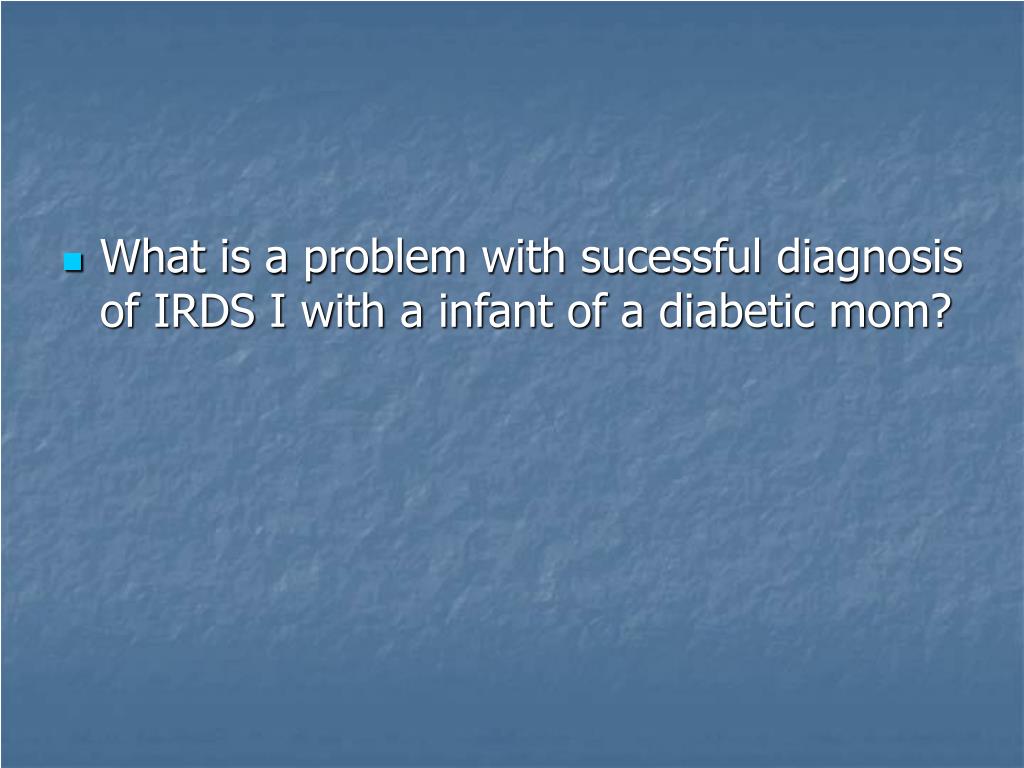 What is a problem with sucessful diagnosis of IRDS I with a infant of a diabetic mom?